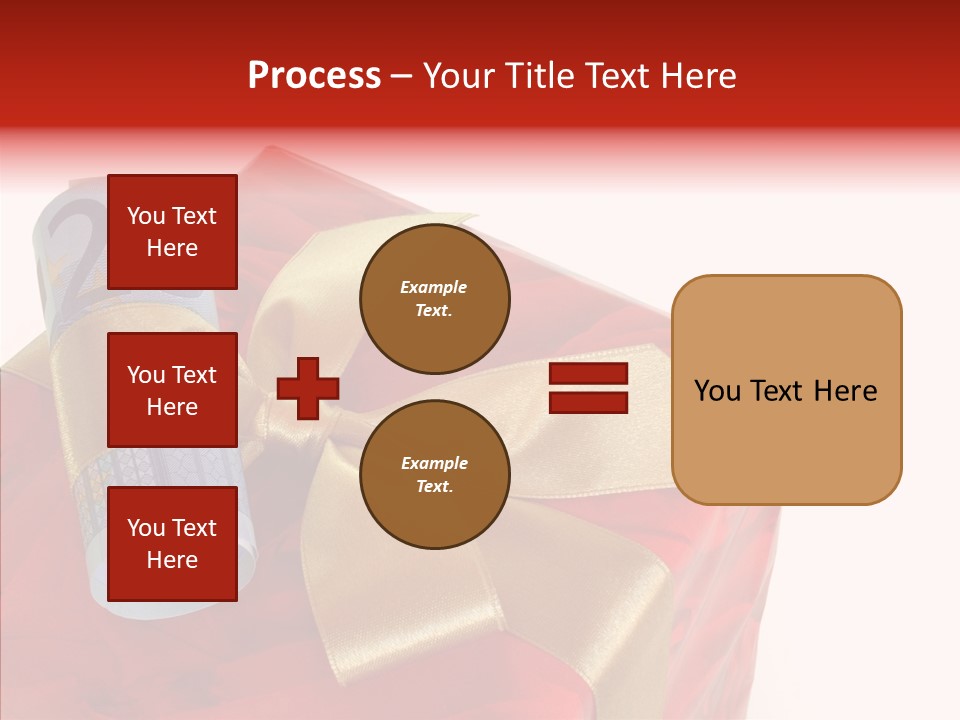 Process – Your Title Text Here

You Text Here

You Text Here

You Text Here

Example Text.

Example Text.

You Text Here